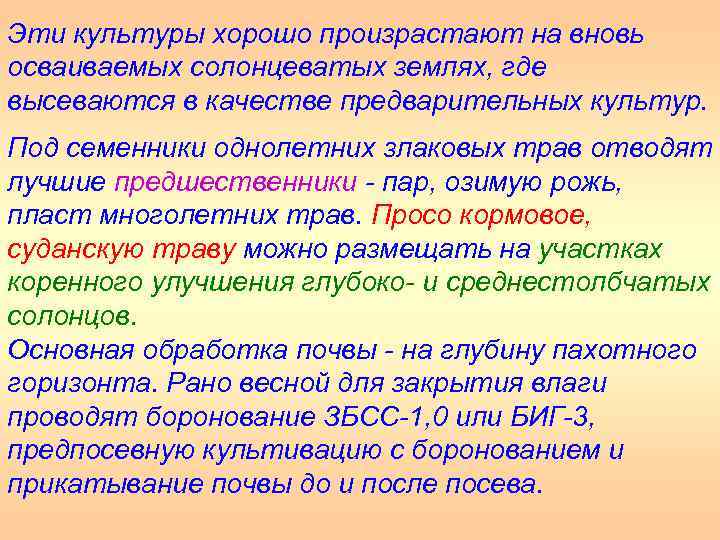 Эти культуры хорошо произрастают на вновь осваиваемых солонцеватых землях, где высеваются в качестве предварительных культур.

Под семенники однолетних злаковых трав отводят лучшие предшественники - пар, озимую рожь, пласт многолетних трав. Просо кормовое, суданскую траву можно размещать на участках коренного улучшения глубоко- и среднестолбчатых солонцов.
Основная обработка почвы - на глубину пахотного горизонта. Рано весной для закрытия влаги проводят боронование ЗБСС-1,0 или БИГ-3, предпосевную культивацию с боронованием и прикатывание почвы до и после посева.